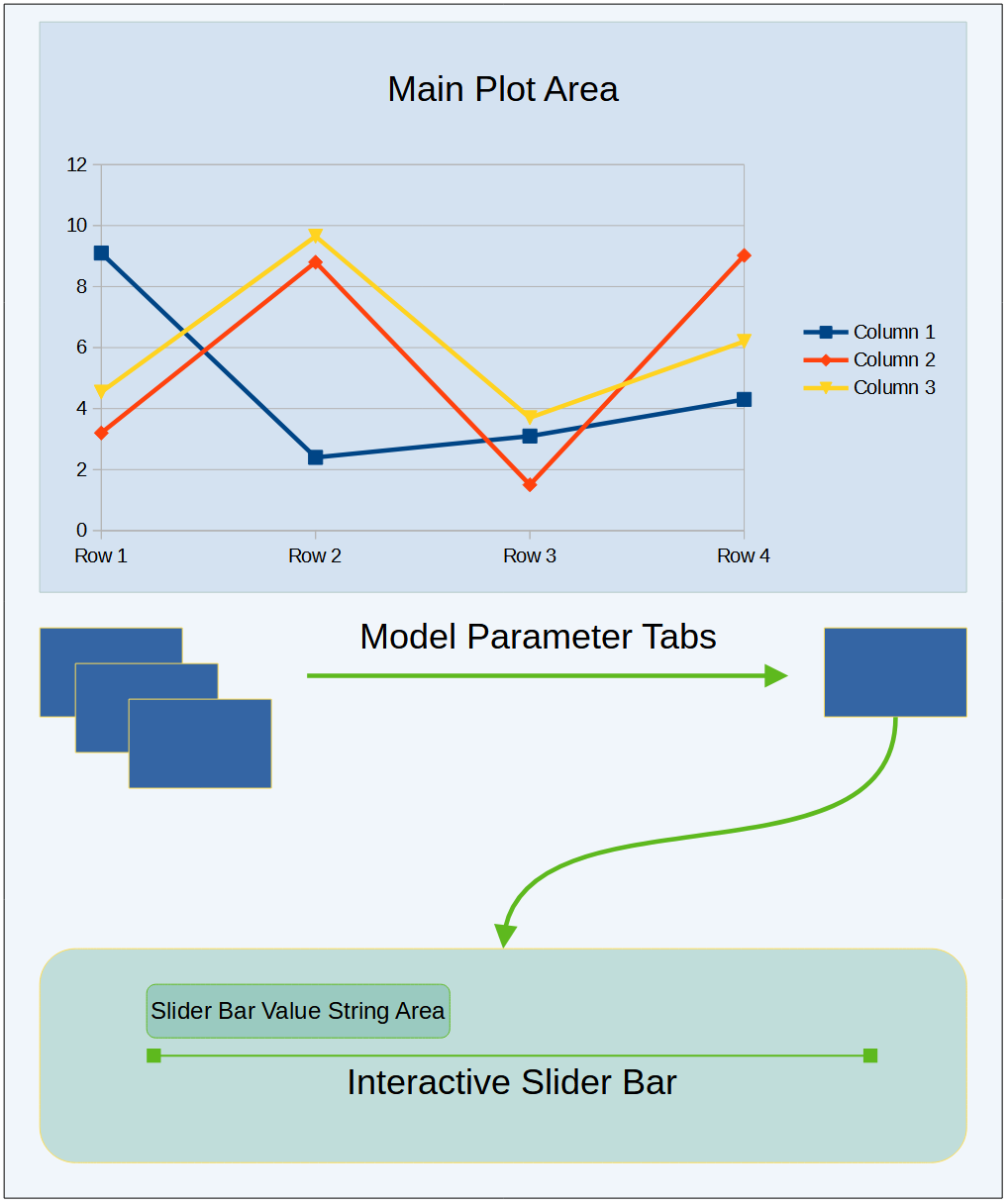 Main Plot Area

12
10
8
6
4
2
0

Row 1
Row 2
Row 3
Row 4

Column 1
Column 2
Column 3

Model Parameter Tabs

Slider Bar Value String Area

Interactive Slider Bar